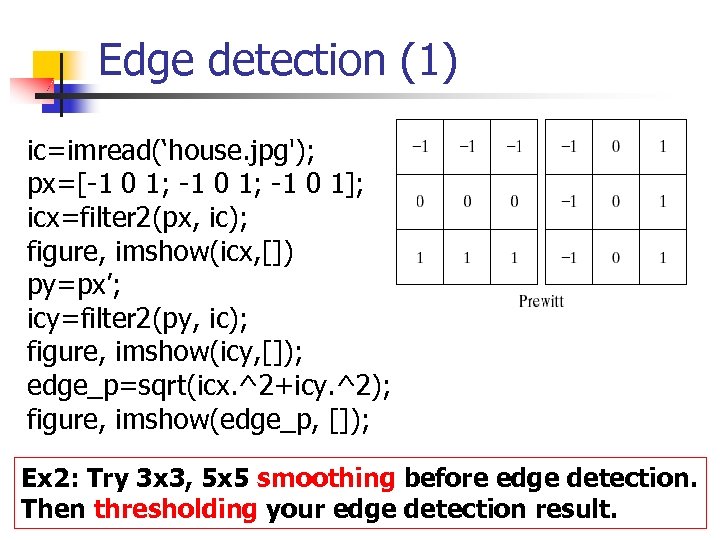 Edge detection (1)

ic=imread('house.jpg');
px=[-1 0 1; -1 0 1; -1 0 1];
icx=filter2(px, ic);
figure, imshow(icx,[])
py=px';
icy=filter2(py, ic);
figure, imshow(icy,[]);
edge_p=sqrt(icx.^2+icy.^2);
figure, imshow(edge_p, []);

| −1 | −1 | −1 |
|---|---|---|
| 0 | 0 | 0 |
| 1 | 1 | 1 |

| −1 | 0 | 1 |
|---|---|---|
| −1 | 0 | 1 |
| −1 | 0 | 1 |

Prewitt

Ex2: Try 3x3, 5x5 smoothing before edge detection. Then thresholding your edge detection result.